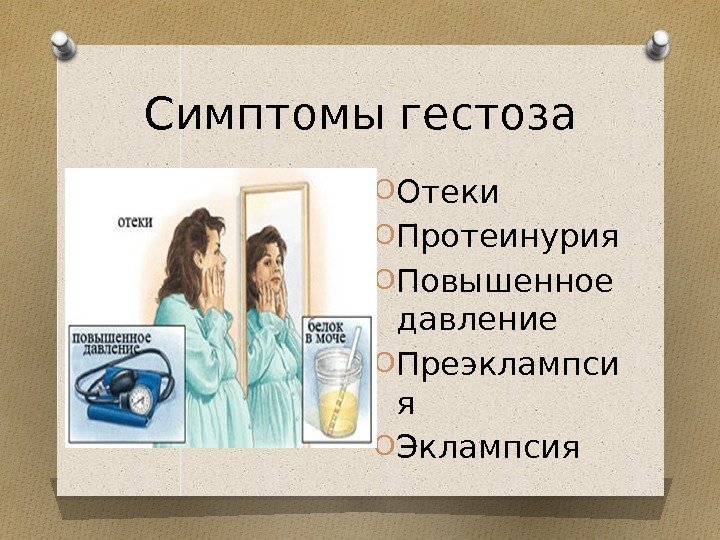 Симптомы гестоза

отеки

повышенное давление

белок в моче

Отеки
Протеинурия
Повышенное давление
Преэклампсия
Эклампсия